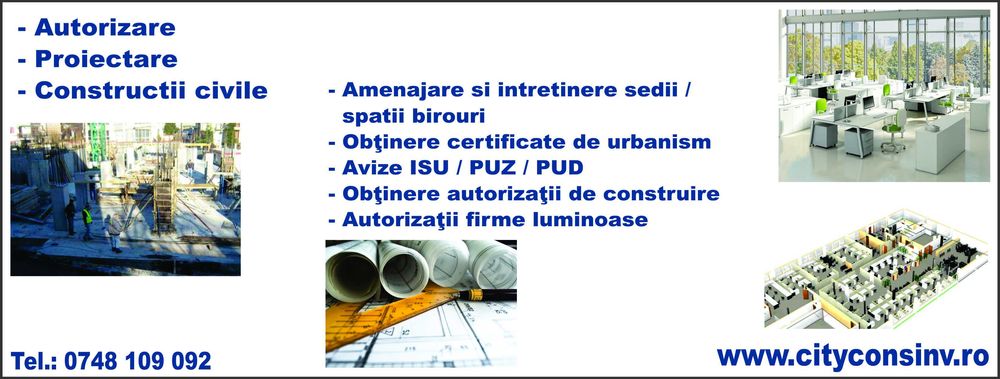 - Autorizare
- Proiectare
- Constructii civile

- Amenajare si intretinere sedii / spatii birouri
- Obţinere certificate de urbanism
- Avize ISU / PUZ / PUD
- Obţinere autorizaţii de construire
- Autorizaţii firme luminoase

Tel.: 0748 109 092

www.cityconsinv.ro